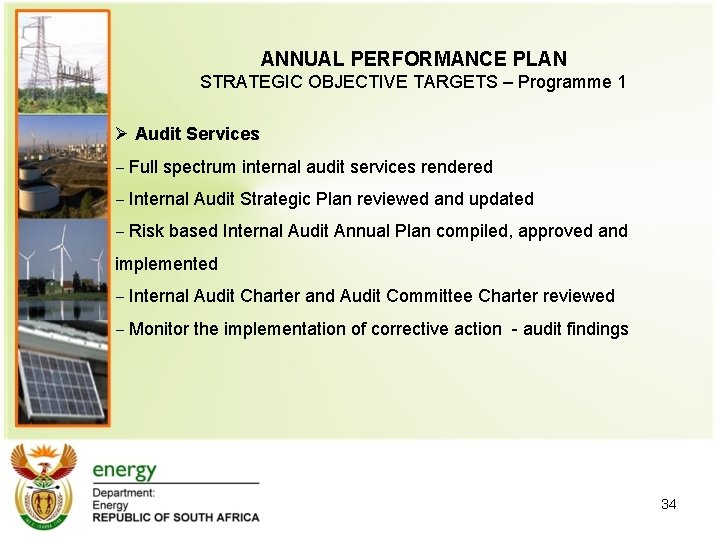 ANNUAL PERFORMANCE PLAN
STRATEGIC OBJECTIVE TARGETS – Programme 1

➢ Audit Services

– Full spectrum internal audit services rendered

– Internal Audit Strategic Plan reviewed and updated

– Risk based Internal Audit Annual Plan compiled, approved and implemented

– Internal Audit Charter and Audit Committee Charter reviewed

– Monitor the implementation of corrective action - audit findings

energy
Department:
Energy
REPUBLIC OF SOUTH AFRICA

34